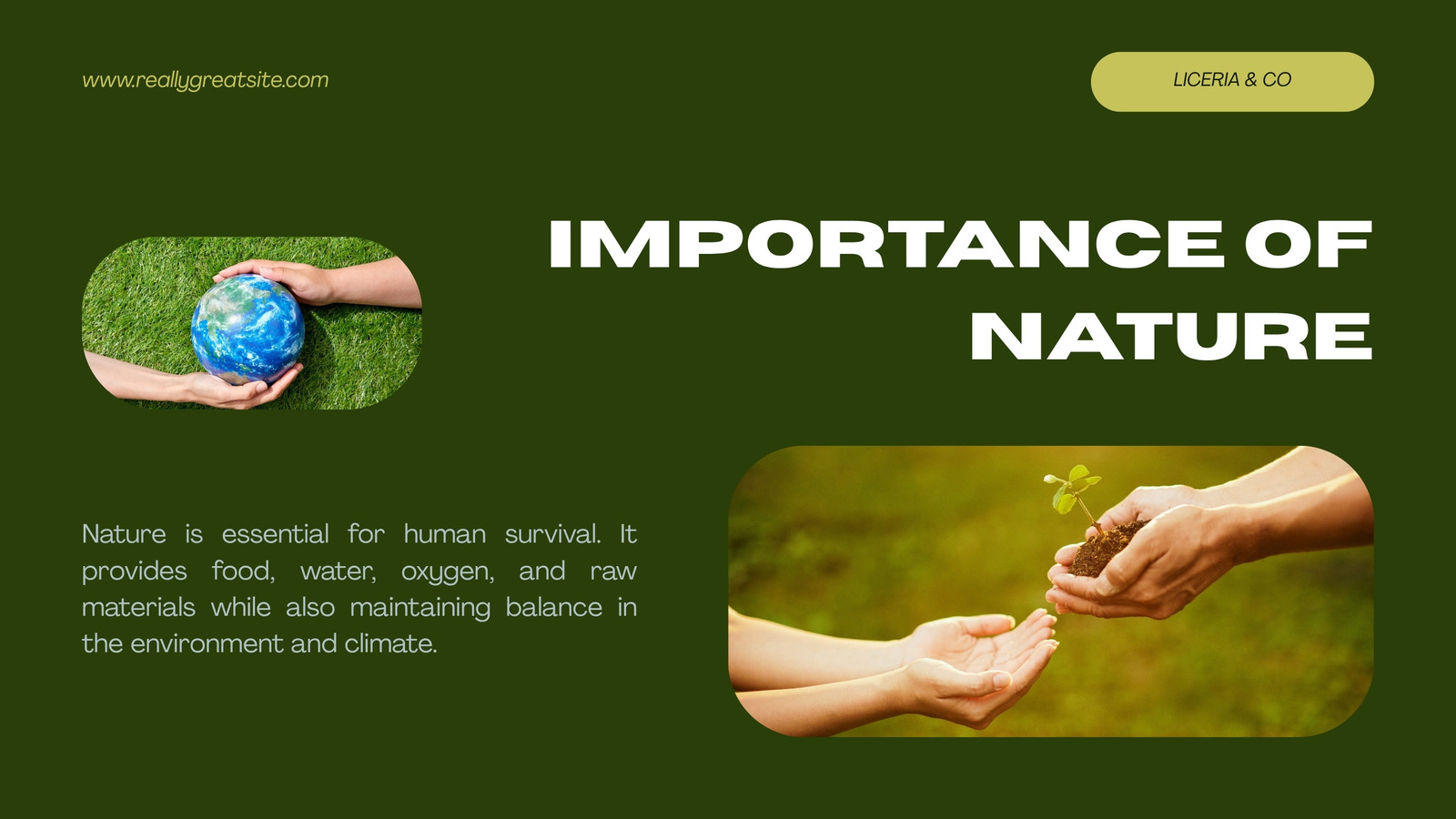 www.reallygreatsite.com

LICERIA & CO

IMPORTANCE OF NATURE

Nature is essential for human survival. It provides food, water, oxygen, and raw materials while also maintaining balance in the environment and climate.